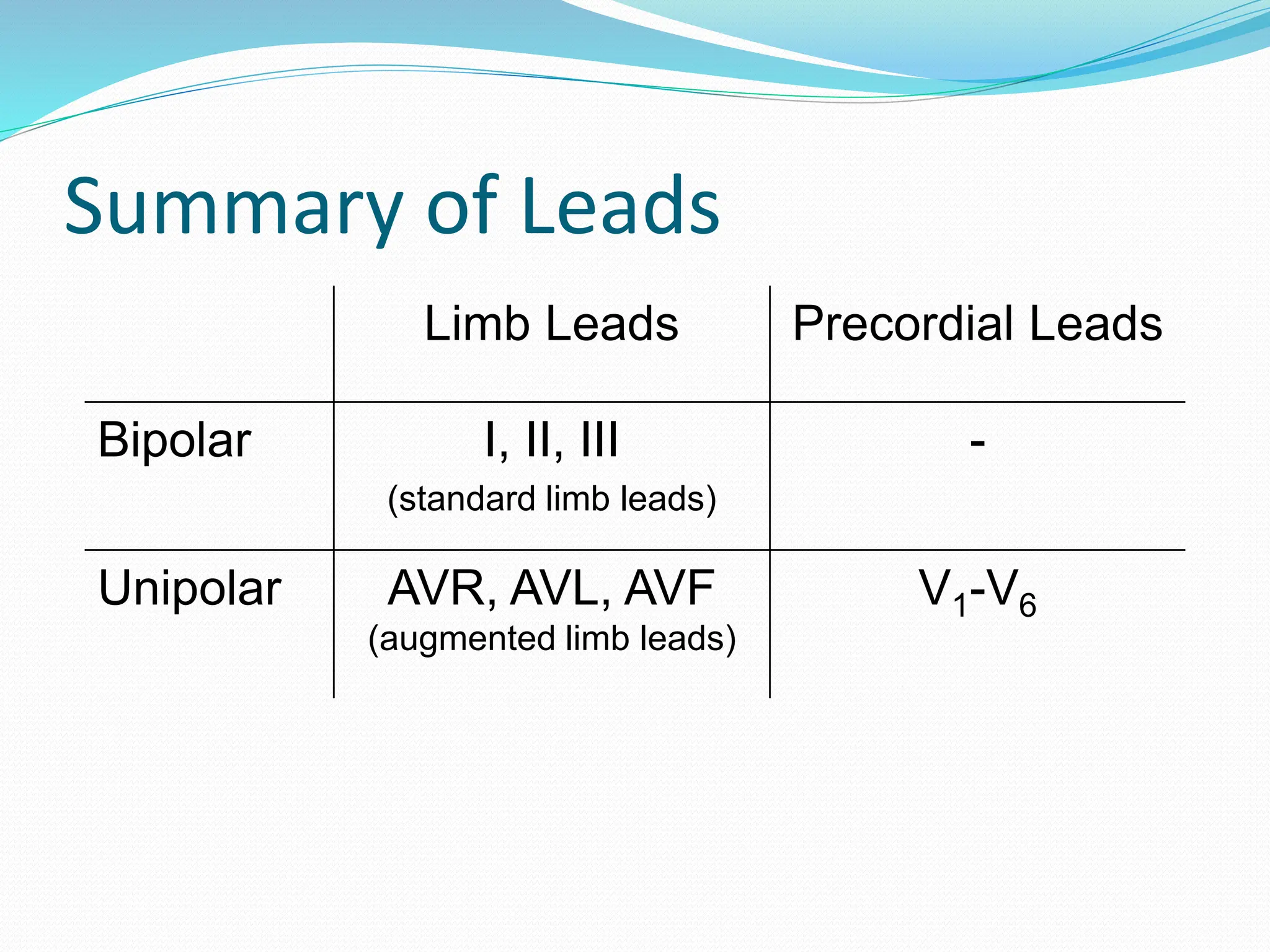 Summary of Leads

| | Limb Leads | Precordial Leads |
|---|---|---|
| Bipolar | I, II, III (standard limb leads) | - |
| Unipolar | AVR, AVL, AVF (augmented limb leads) | $V_1$-$V_6$ |